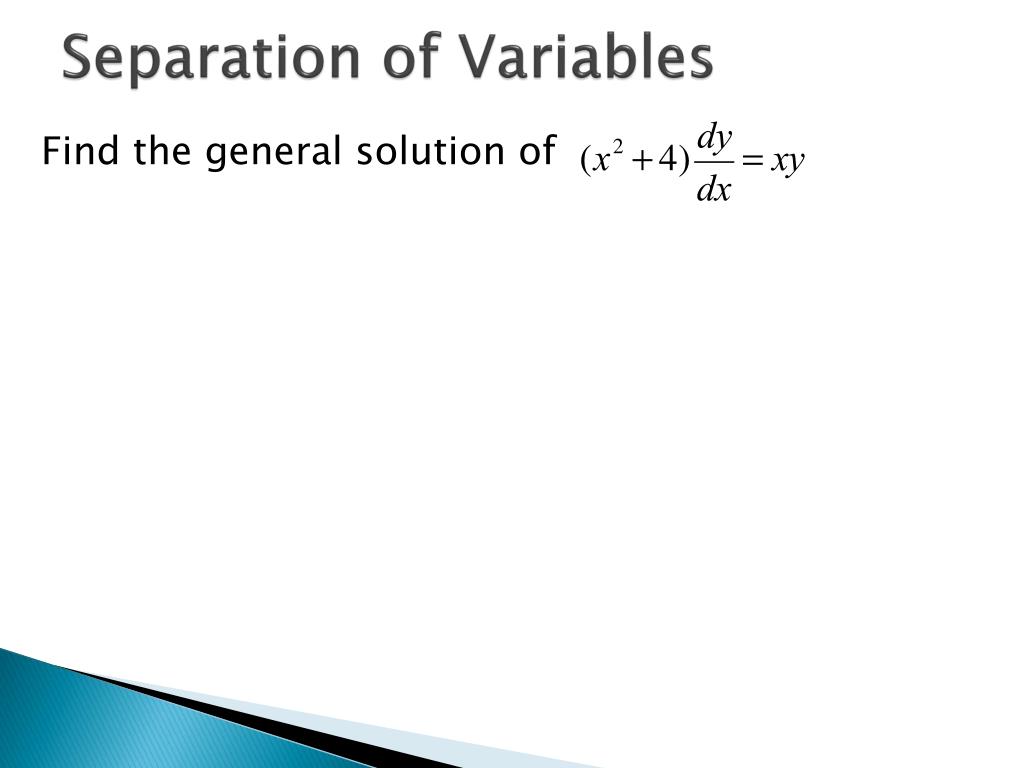 Separation of Variables

Find the general solution of $(x^2+4)\frac{dy}{dx}=xy$